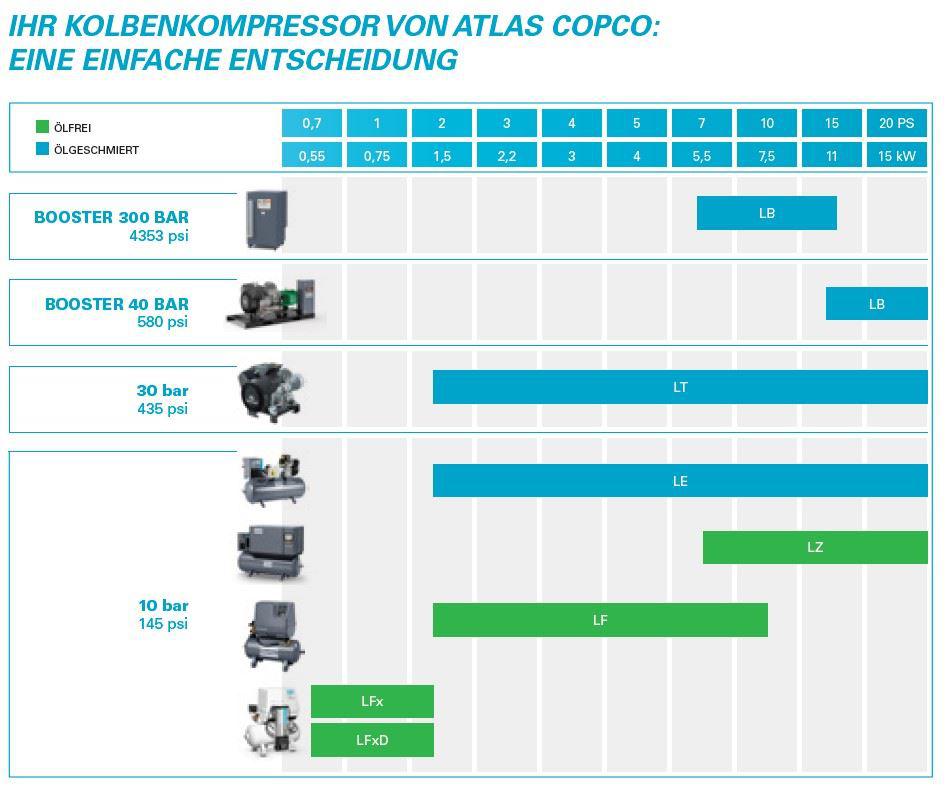 IHR KOLBENKOMPRESSOR VON ATLAS COPCO: EINE EINFACHE ENTSCHEIDUNG

ÖLFREI
ÖLGESCHMIERT

| 0,7 | 1 | 2 | 3 | 4 | 5 | 7 | 10 | 15 | 20 PS |
|---|---|---|---|---|---|---|---|---|---|
| 0,55 | 0,75 | 1,5 | 2,2 | 3 | 4 | 5,5 | 7,5 | 11 | 15 kW |

BOOSTER 300 BAR
4353 psi

LB

BOOSTER 40 BAR
580 psi

LB

30 bar
435 psi

LT

10 bar
145 psi

LE

LZ

LF

LFx

LFxD